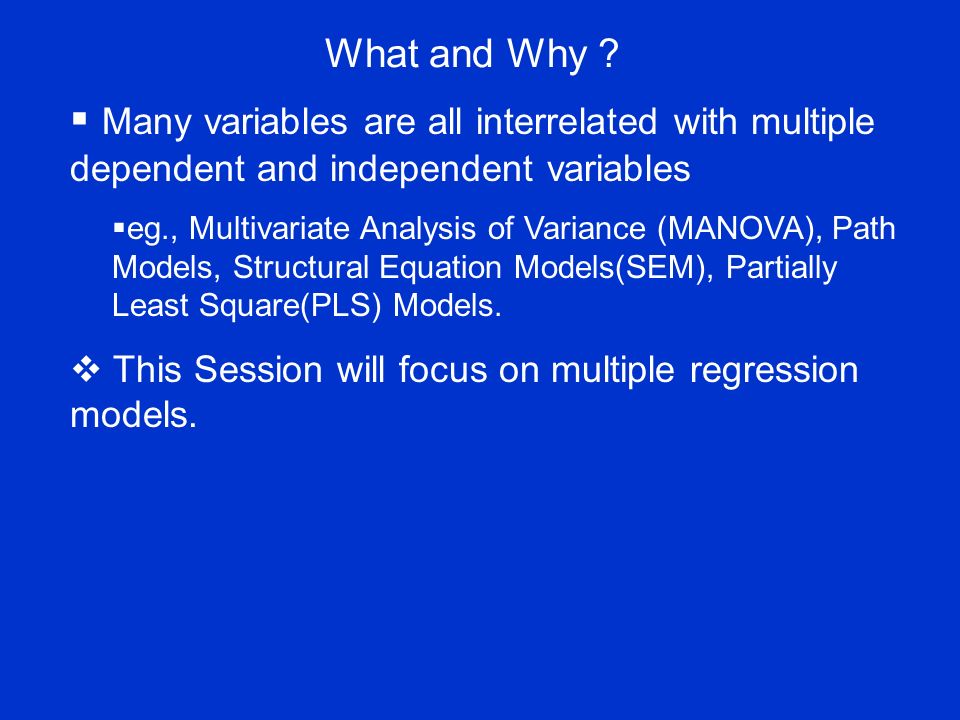 What and Why ?

▪ Many variables are all interrelated with multiple dependent and independent variables

▪eg., Multivariate Analysis of Variance (MANOVA), Path Models, Structural Equation Models(SEM), Partially Least Square(PLS) Models.

❖ This Session will focus on multiple regression models.